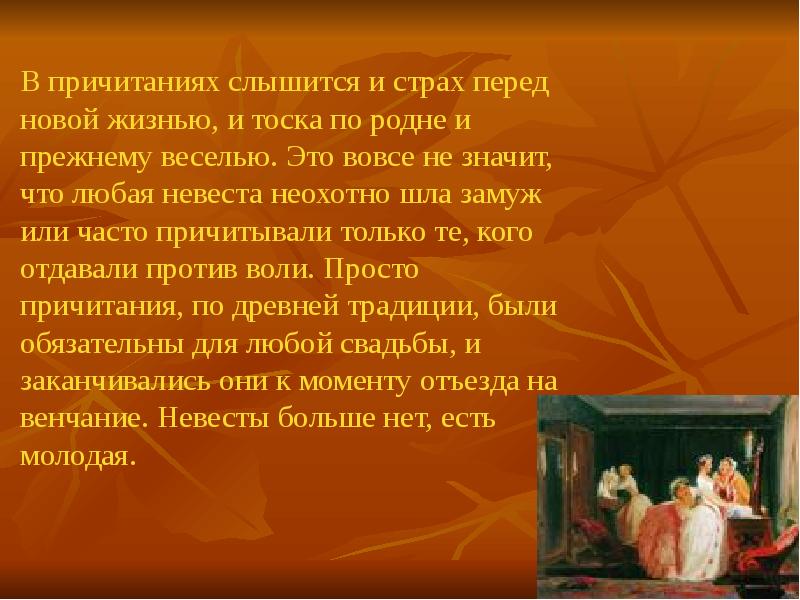 В причитаниях слышится и страх перед новой жизнью, и тоска по родне и прежнему веселью. Это вовсе не значит, что любая невеста неохотно шла замуж или часто причитывали только те, кого отдавали против воли. Просто причитания, по древней традиции, были обязательны для любой свадьбы, и заканчивались они к моменту отъезда на венчание. Невесты больше нет, есть молодая.